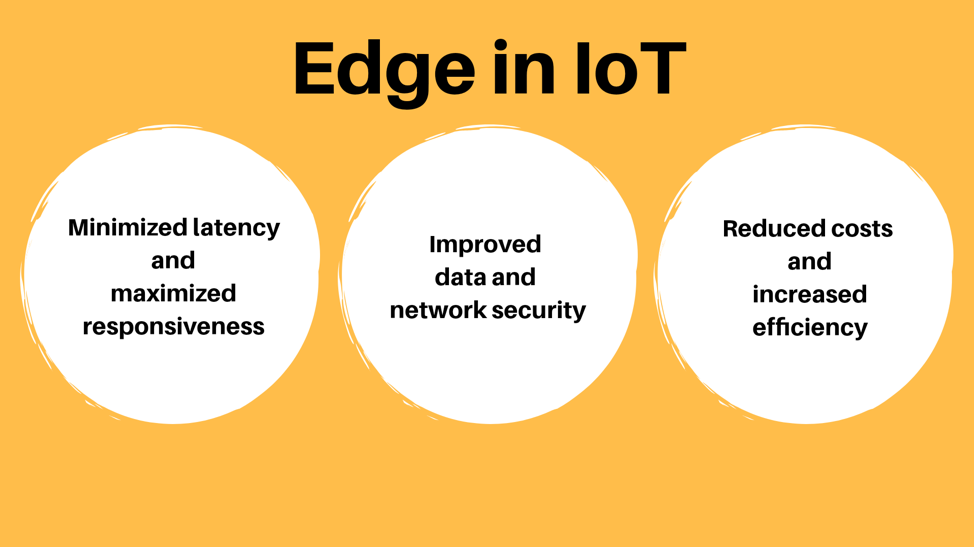 Edge in IoT

Minimized latency and maximized responsiveness

Improved data and network security

Reduced costs and increased efficiency